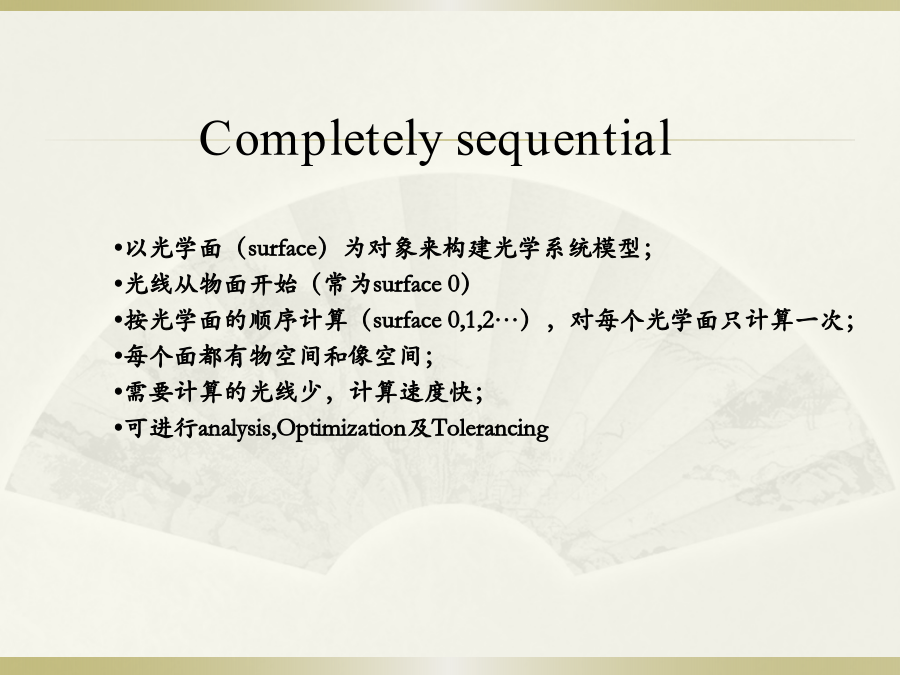 Completely sequential

•以光学面（surface）为对象来构建光学系统模型；
•光线从物面开始（常为surface 0）
•按光学面的顺序计算（surface 0,1,2…），对每个光学面只计算一次；
•每个面都有物空间和像空间；
•需要计算的光线少，计算速度快；
•可进行analysis,Optimization及Tolerancing